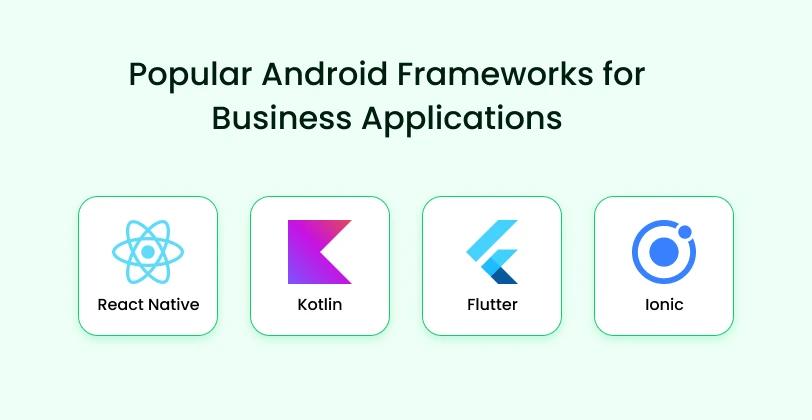 Popular Android Frameworks for Business Applications

React Native

Kotlin

Flutter

Ionic